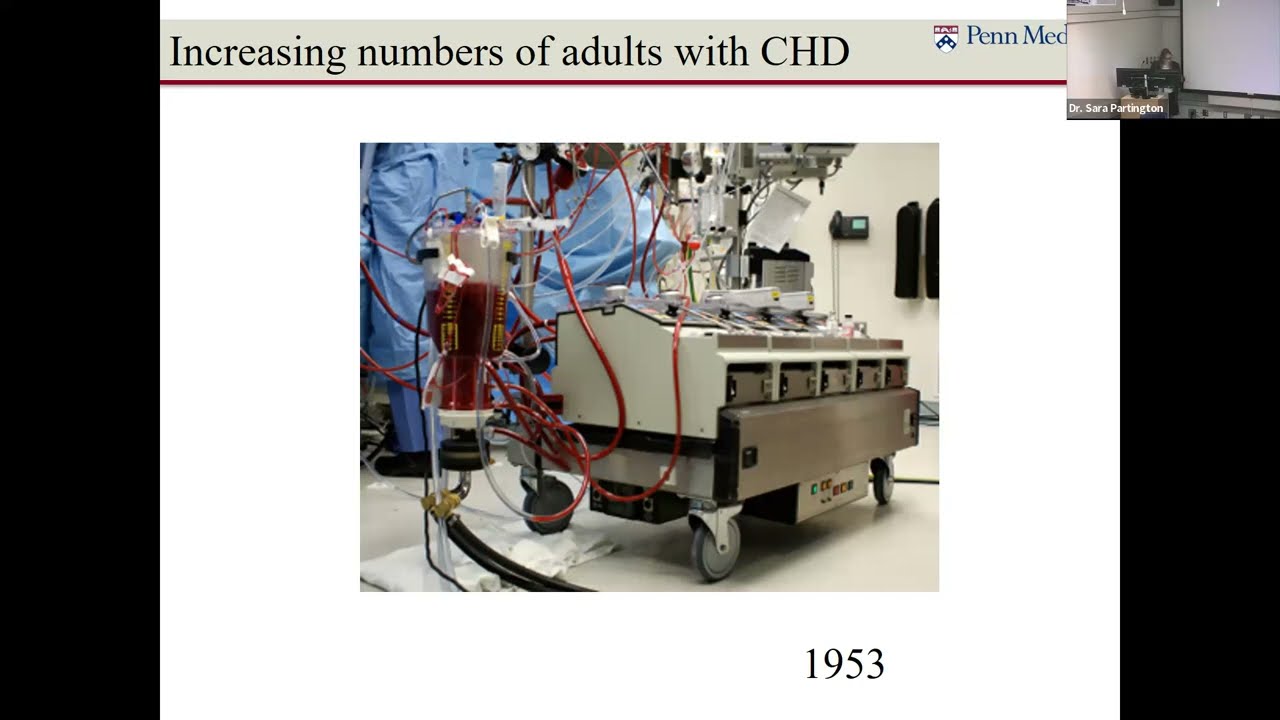 Increasing numbers of adults with CHD

Penn Med

Dr. Sara Partington

1953